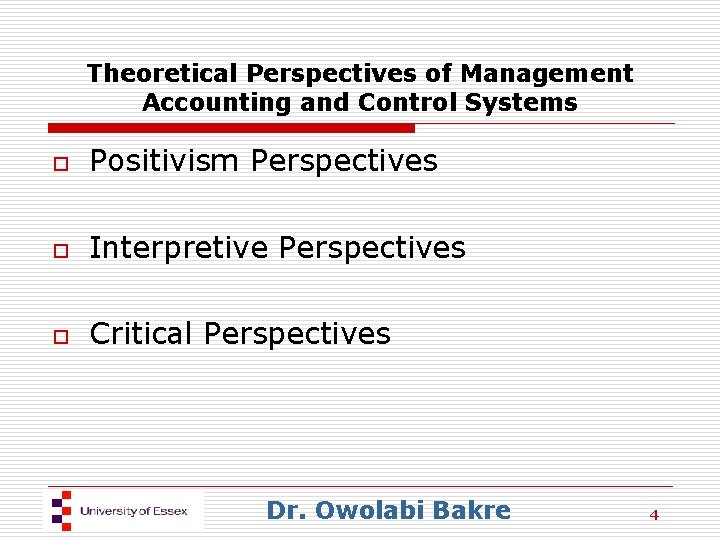 Theoretical Perspectives of Management Accounting and Control Systems

Positivism Perspectives

Interpretive Perspectives

Critical Perspectives

University of Essex

Dr. Owolabi Bakre

4